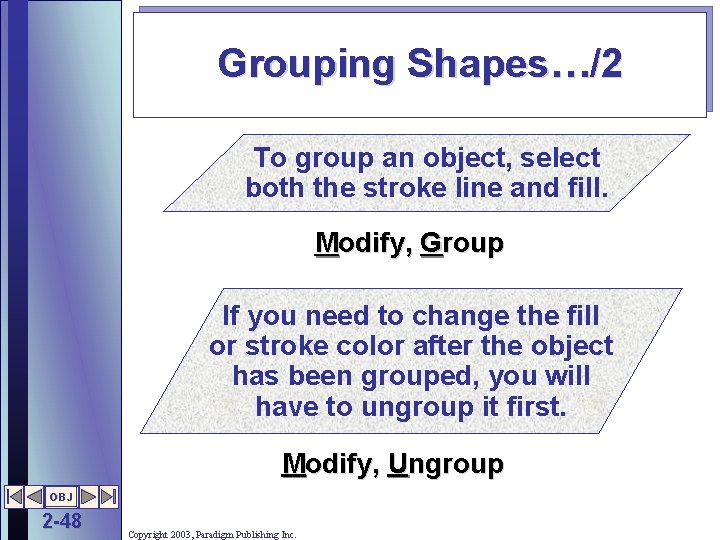 Grouping Shapes…/2

To group an object, select both the stroke line and fill.

Modify, Group

If you need to change the fill or stroke color after the object has been grouped, you will have to ungroup it first.

Modify, Ungroup

OBJ

2-48

Copyright 2003, Paradigm Publishing Inc.